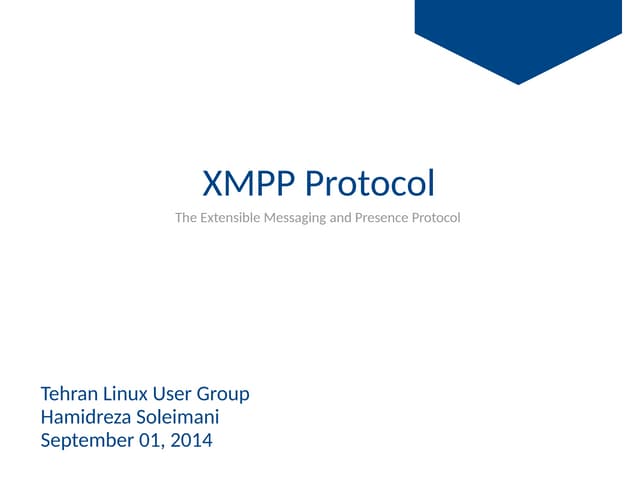 XMPP Protocol

The Extensible Messaging and Presence Protocol

Tehran Linux User Group
Hamidreza Soleimani
September 01, 2014